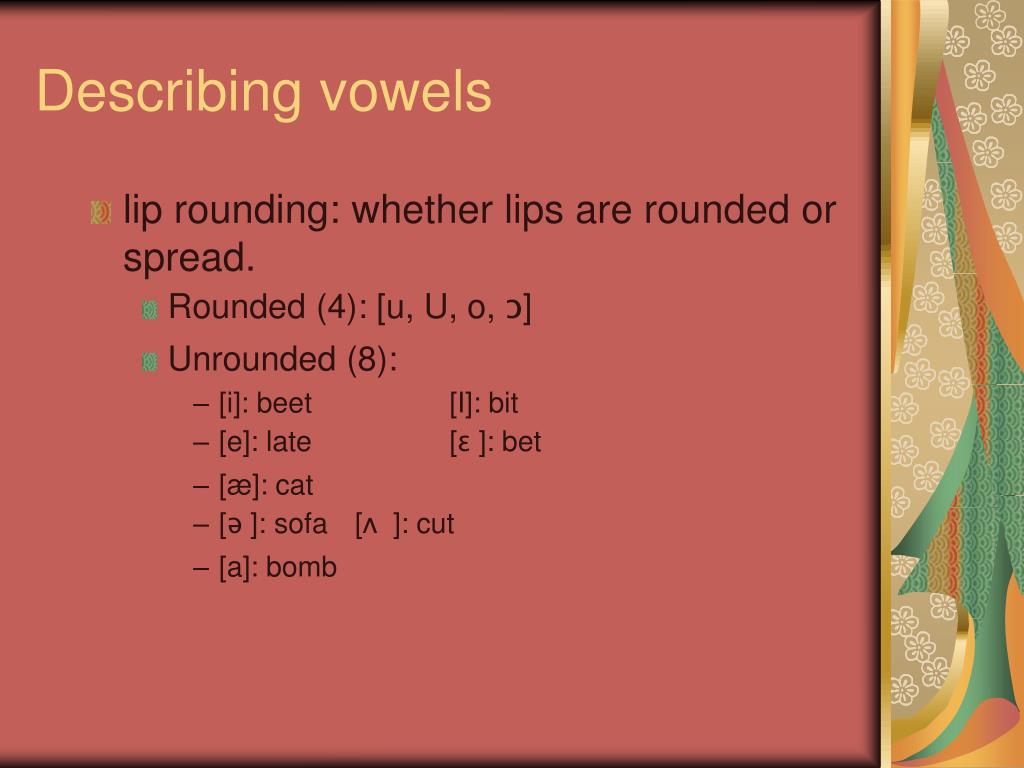 Describing vowels

lip rounding: whether lips are rounded or spread.

Rounded (4): [u, U, o, ɔ]

Unrounded (8):

– [i]: beet [I]: bit
– [e]: late [ɛ ]: bet
– [æ]: cat
– [ə ]: sofa [ʌ ]: cut
– [a]: bomb